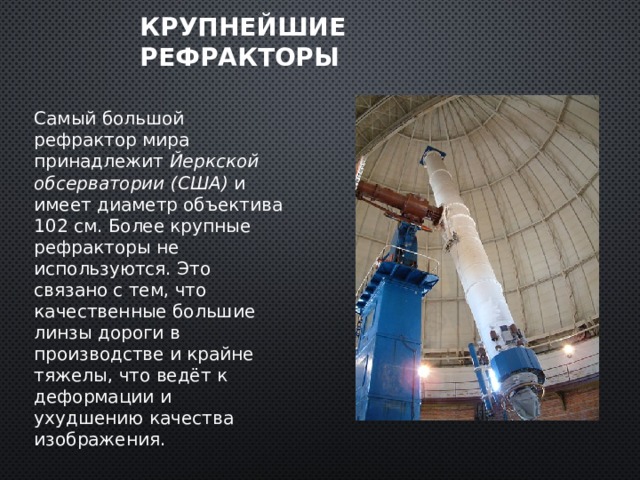 КРУПНЕЙШИЕ РЕФРАКТОРЫ

Самый большой рефрактор мира принадлежит Йеркской обсерватории (США) и имеет диаметр объектива 102 см. Более крупные рефракторы не используются. Это связано с тем, что качественные большие линзы дороги в производстве и крайне тяжелы, что ведёт к деформации и ухудшению качества изображения.